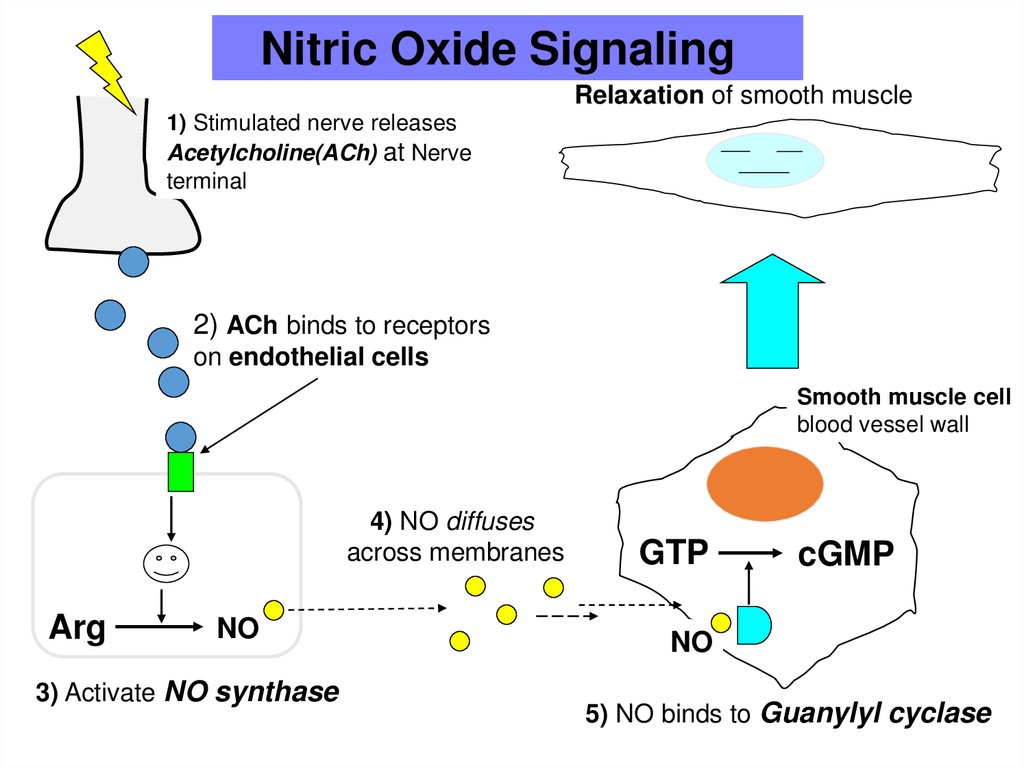 Nitric Oxide Signaling

Relaxation of smooth muscle

1) Stimulated nerve releases Acetylcholine(ACh) at Nerve terminal

2) ACh binds to receptors on endothelial cells

Smooth muscle cell blood vessel wall

4) NO diffuses across membranes

GTP cGMP

Arg NO

NO

3) Activate NO synthase

5) NO binds to Guanylyl cyclase